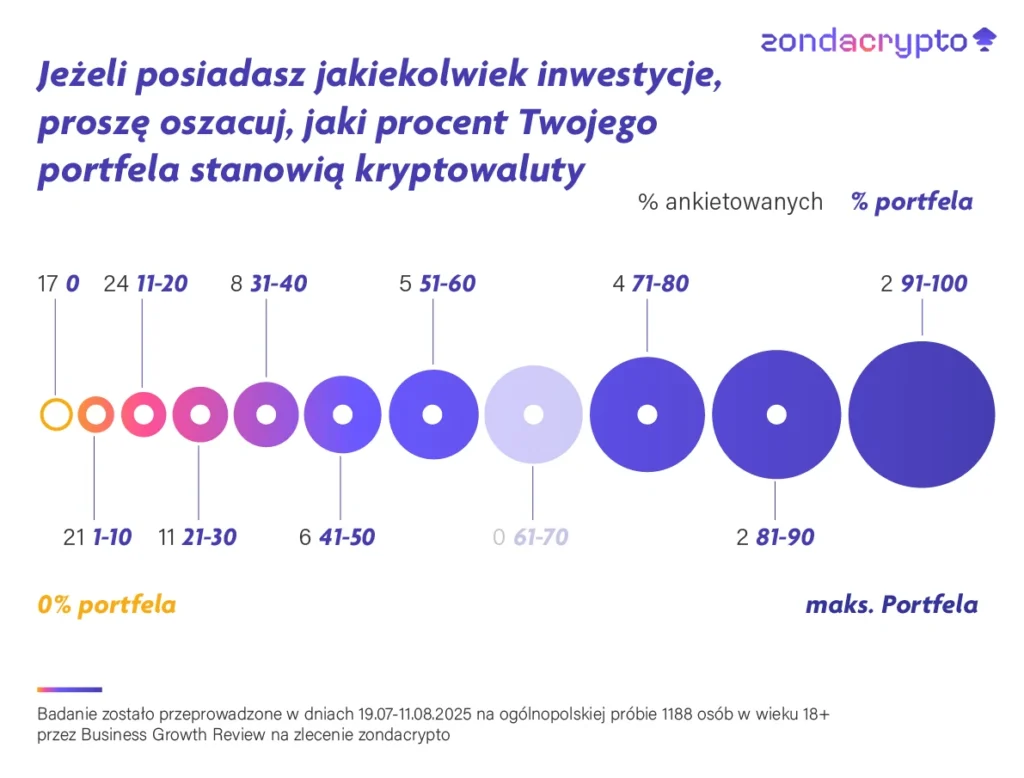 zondacrypto

Jeżeli posiadasz jakiekolwiek inwestycje, proszę oszacuj, jaki procent Twojego portfela stanowią kryptowaluty

% ankietowanych % portfela

17 0
24 11-20
8 31-40
5 51-60
4 71-80
2 91-100

21 1-10
11 21-30
6 41-50
0 61-70
2 81-90

0% portfela

maks. Portfela

Badanie zostało przeprowadzone w dniach 19.07-11.08.2025 na ogólnopolskiej próbie 1188 osób w wieku 18+ przez Business Growth Review na zlecenie zondacrypto